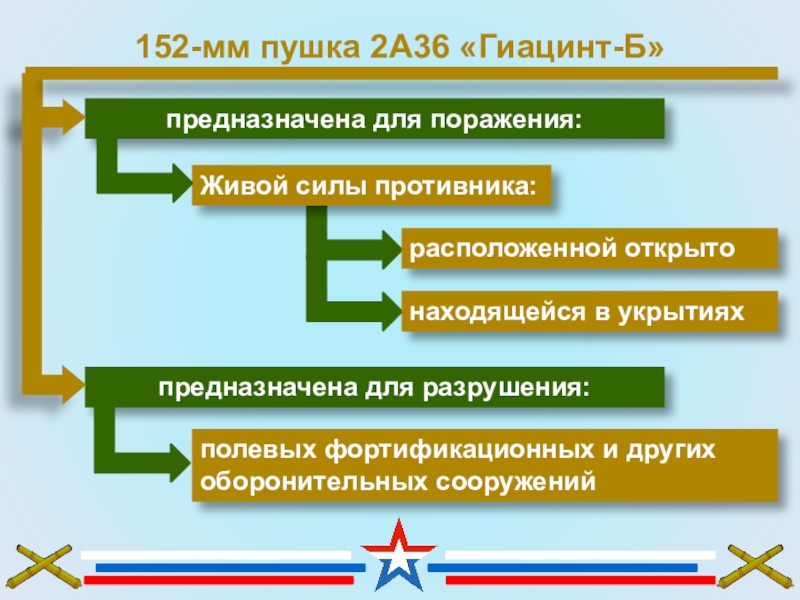 152-мм пушка 2А36 «Гиацинт-Б»

предназначена для поражения:

Живой силы противника:

расположенной открыто

находящейся в укрытиях

предназначена для разрушения:

полевых фортификационных и других оборонительных сооружений